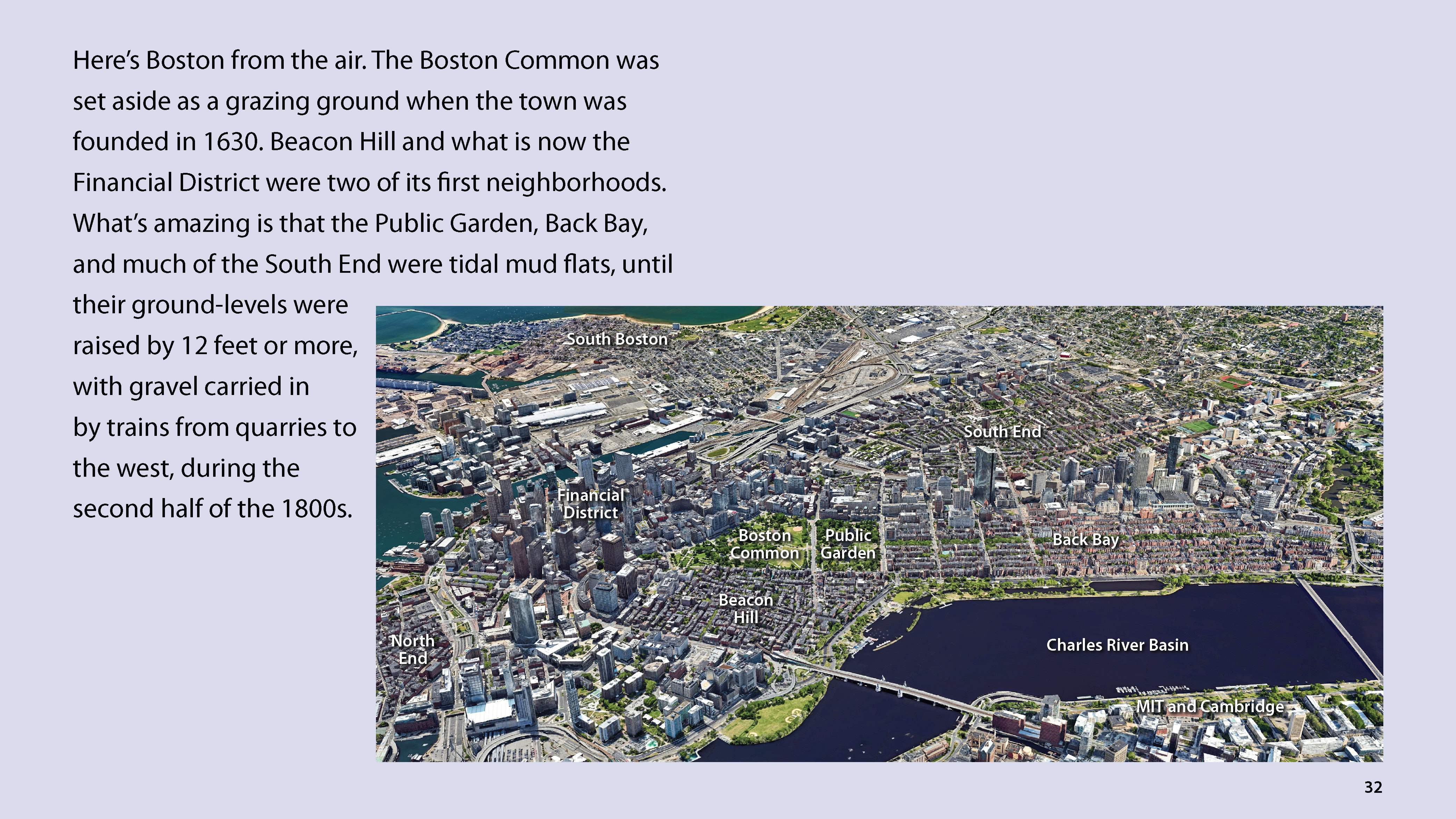 Here's Boston from the air. The Boston Common was set aside as a grazing ground when the town was founded in 1630. Beacon Hill and what is now the Financial District were two of its first neighborhoods. What's amazing is that the Public Garden, Back Bay, and much of the South End were tidal mud flats, until their ground-levels were raised by 12 feet or more, with gravel carried in by trains from quarries to the west, during the second half of the 1800s.

South Boston

South End

Financial District

Boston Common

Public Garden

Back Bay

Beacon Hill

North End

Charles River Basin

MIT and Cambridge

32